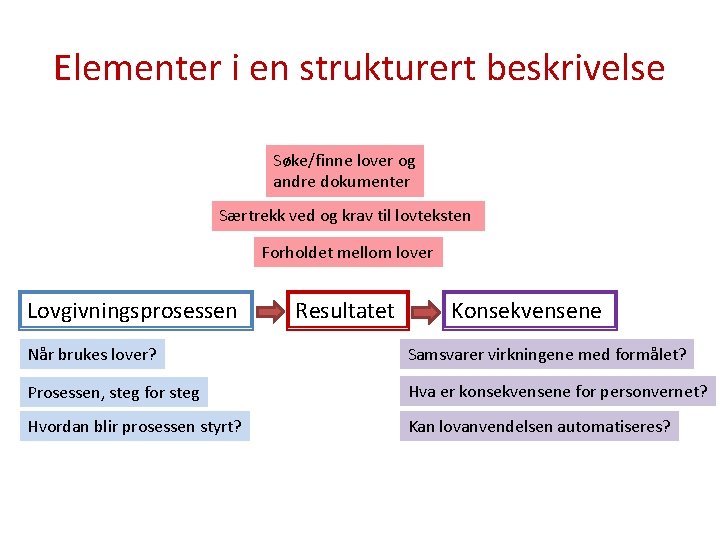 Elementer i en strukturert beskrivelse

Søke/finne lover og andre dokumenter

Særtrekk ved og krav til lovteksten

Forholdet mellom lover

Lovgivningsprosessen

Resultatet

Konsekvensene

Når brukes lover?

Prosessen, steg for steg

Hvordan blir prosessen styrt?

Samsvarer virkningene med formålet?

Hva er konsekvensene for personvernet?

Kan lovanvendelsen automatiseres?